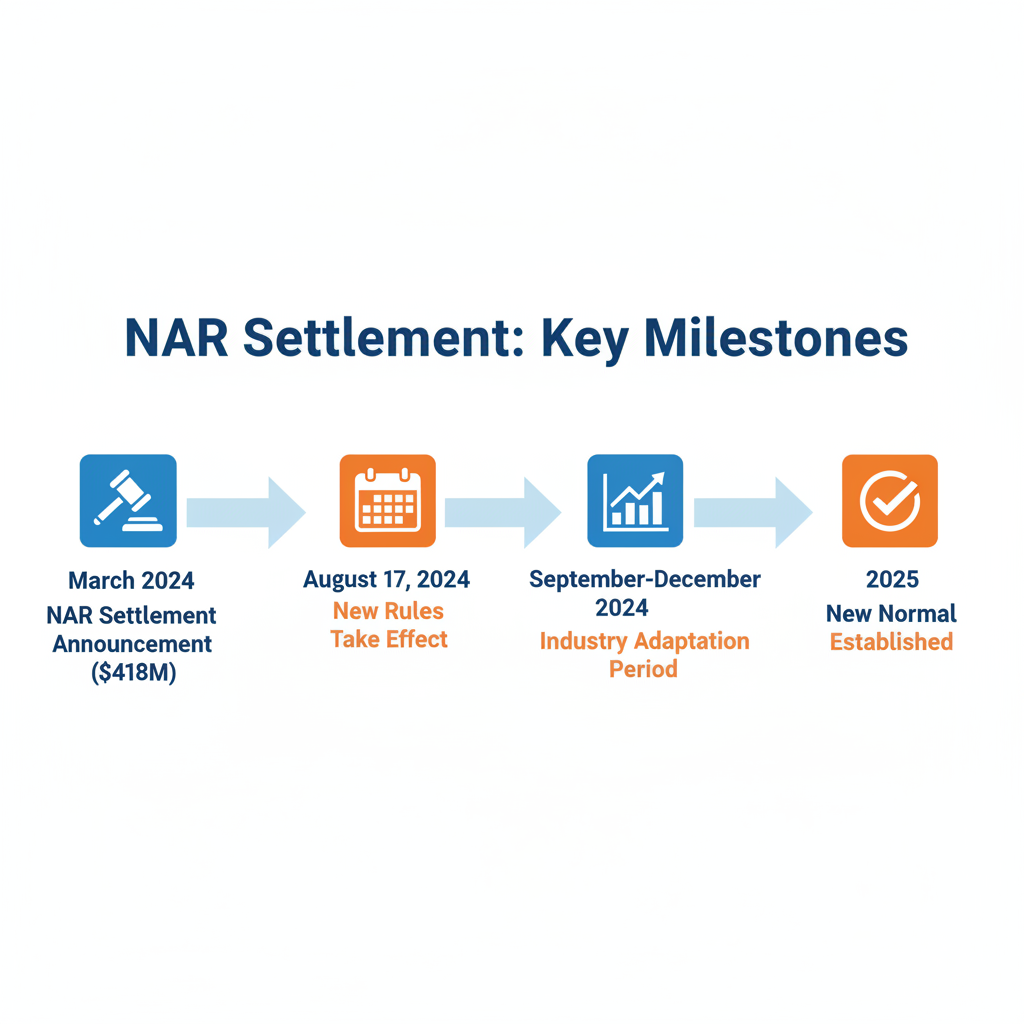 NAR Settlement: Key Milestones

March 2024
NAR Settlement Announcement ($418M)

August 17, 2024
New Rules Take Effect

September-December 2024
Industry Adaptation Period

2025
New Normal Established